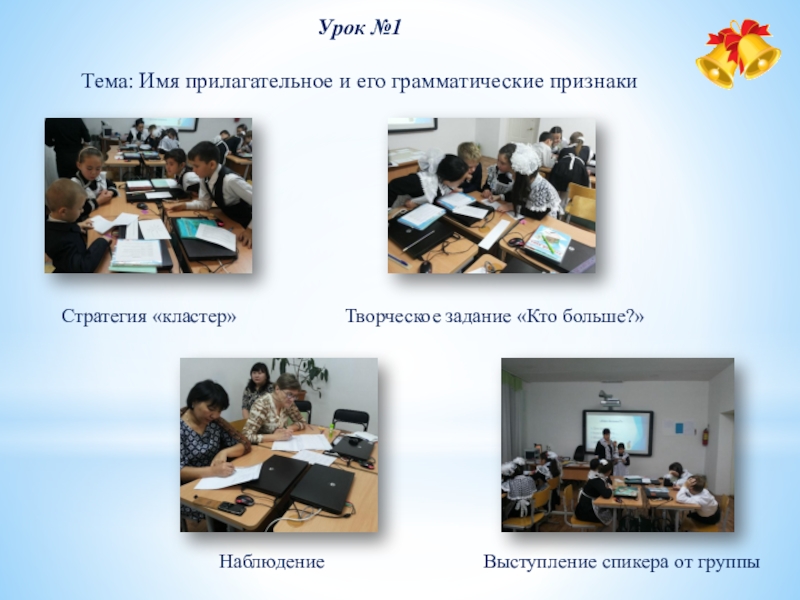 Урок №1

Тема: Имя прилагательное и его грамматические признаки

Стратегия «кластер»

Творческое задание «Кто больше?»

Наблюдение

Выступление спикера от группы